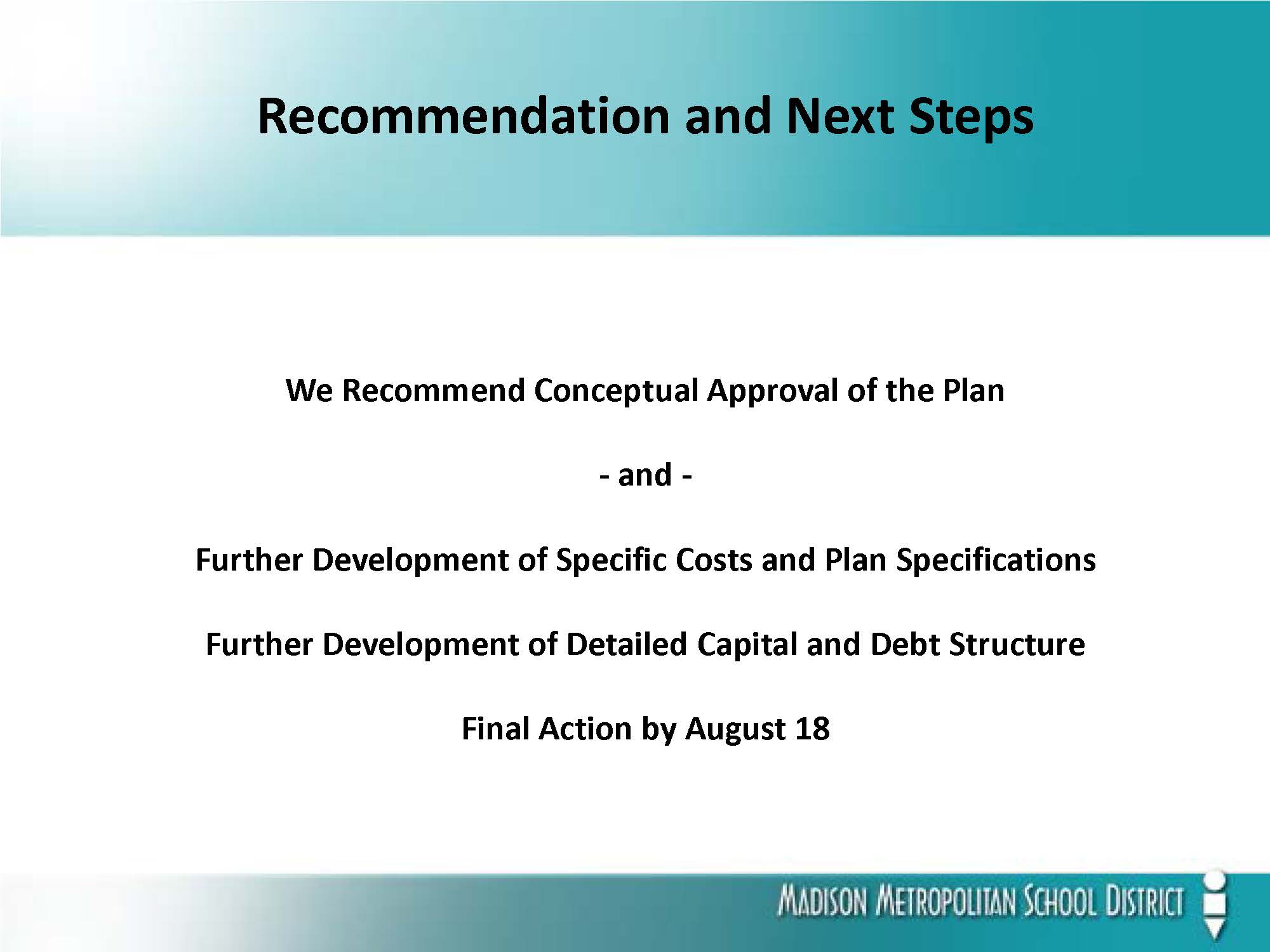 Recommendation and Next Steps

We Recommend Conceptual Approval of the Plan

- and -

Further Development of Specific Costs and Plan Specifications

Further Development of Detailed Capital and Debt Structure

Final Action by August 18

MADISON METROPOLITAN SCHOOL DISTRICT